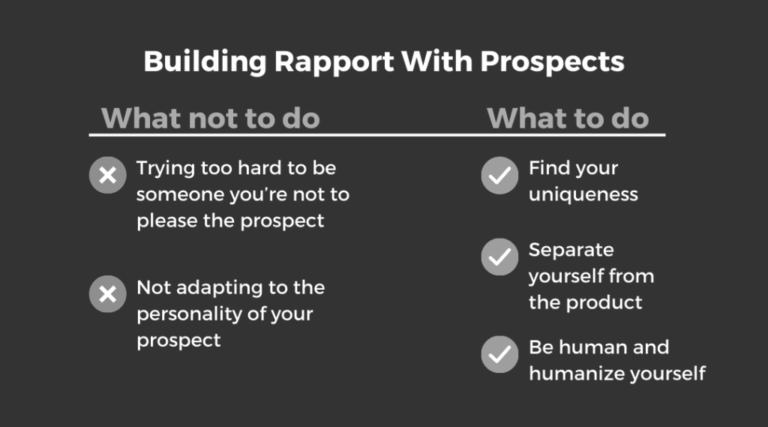 Building Rapport With Prospects

What not to do

Trying too hard to be someone you're not to please the prospect

Not adapting to the personality of your prospect

What to do

Find your uniqueness

Separate yourself from the product

Be human and humanize yourself